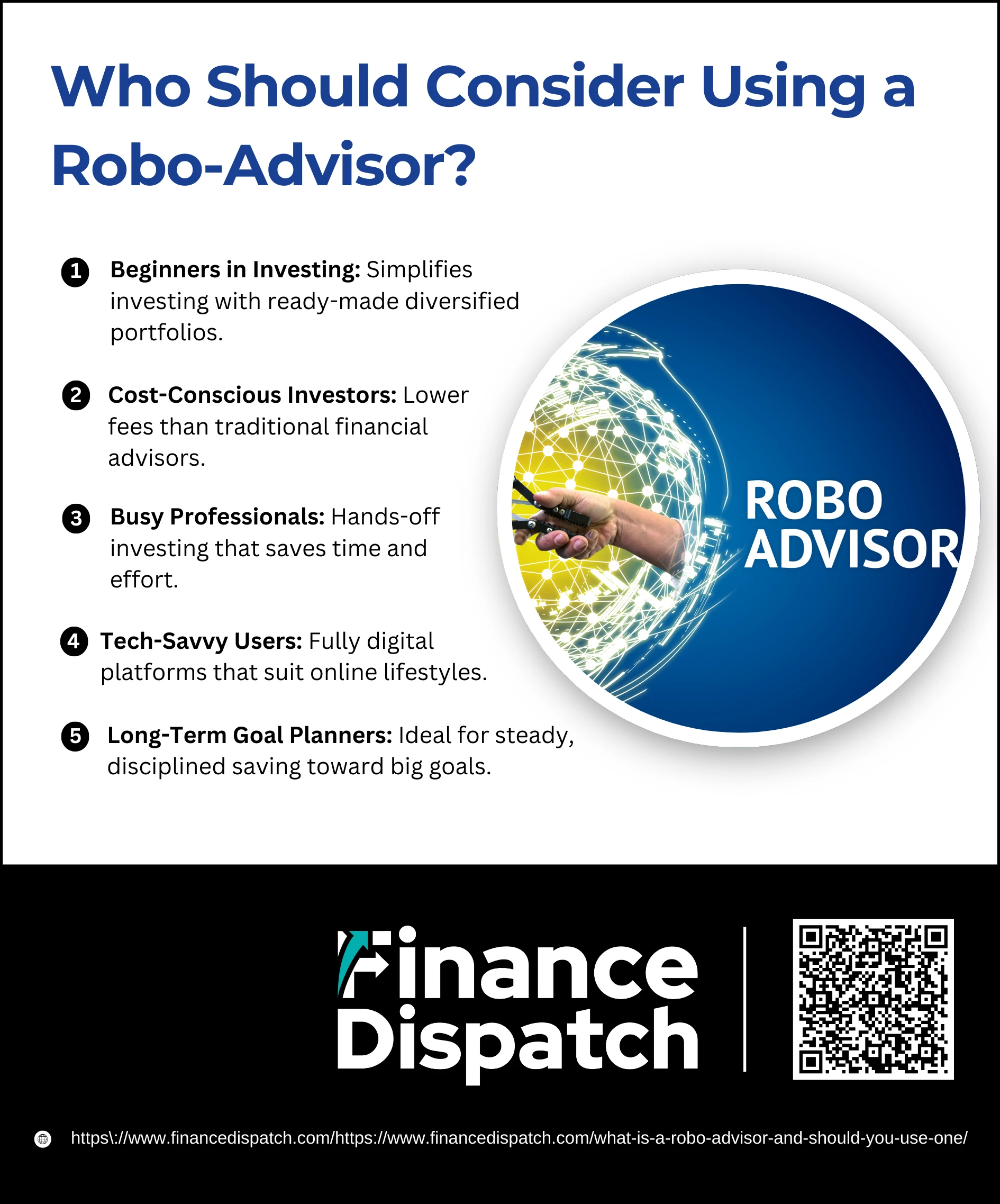 Who Should Consider Using a Robo-Advisor?

1 Beginners in Investing: Simplifies investing with ready-made diversified portfolios.

2 Cost-Conscious Investors: Lower fees than traditional financial advisors.

3 Busy Professionals: Hands-off investing that saves time and effort.

4 Tech-Savvy Users: Fully digital platforms that suit online lifestyles.

5 Long-Term Goal Planners: Ideal for steady, disciplined saving toward big goals.

ROBO ADVISOR

Finance Dispatch

https\://www.financedispatch.com/https://www.financedispatch.com/what-is-a-robo-advisor-and-should-you-use-one/